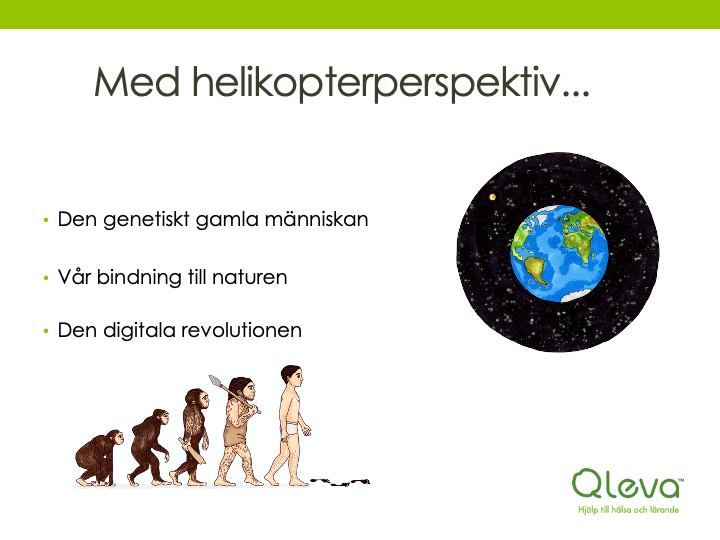 Med helikopterperspektiv...

• Den genetiskt gamla människan

• Vår bindning till naturen

• Den digitala revolutionen

Qleva™
Hjälp till hälsa och lärande